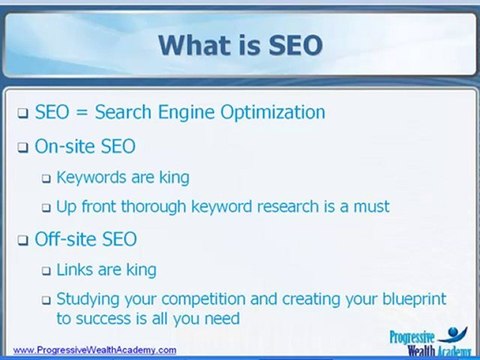 What is SEO

❑ SEO = Search Engine Optimization

❑ On-site SEO

❑ Keywords are king

❑ Up front thorough keyword research is a must

❑ Off-site SEO

❑ Links are king

❑ Studying your competition and creating your blueprint to success is all you need

www.ProgressiveWealthAcademy.com

Progressive Wealth Academy